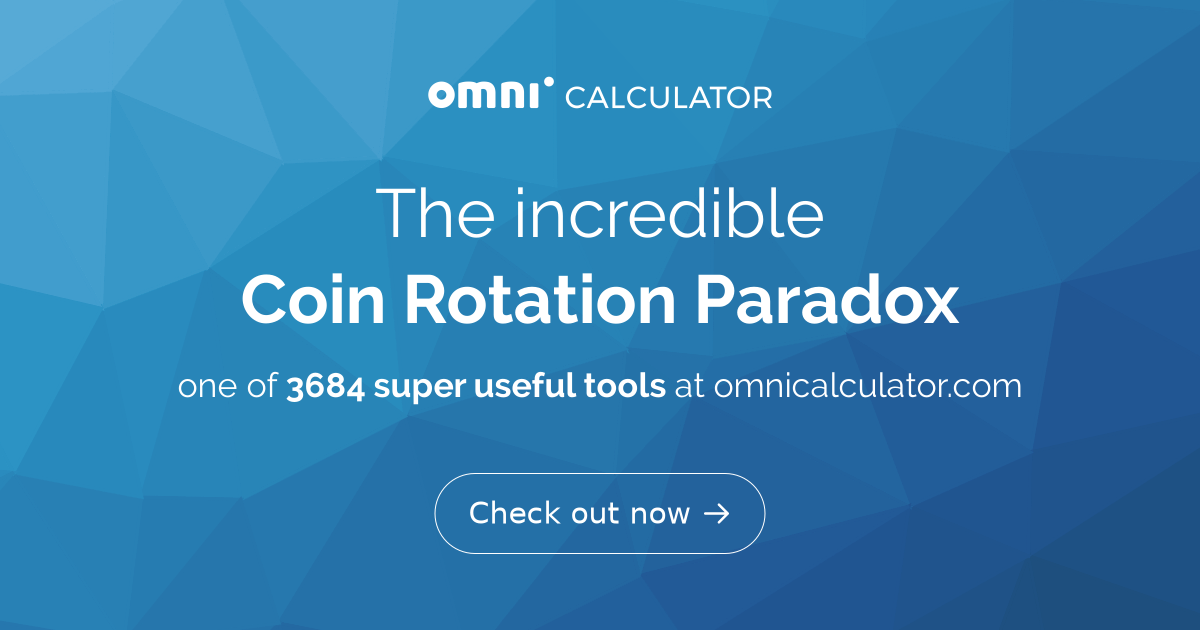 omni CALCULATOR

The incredible
Coin Rotation Paradox

one of 3684 super useful tools at omnicalculator.com

Check out now →